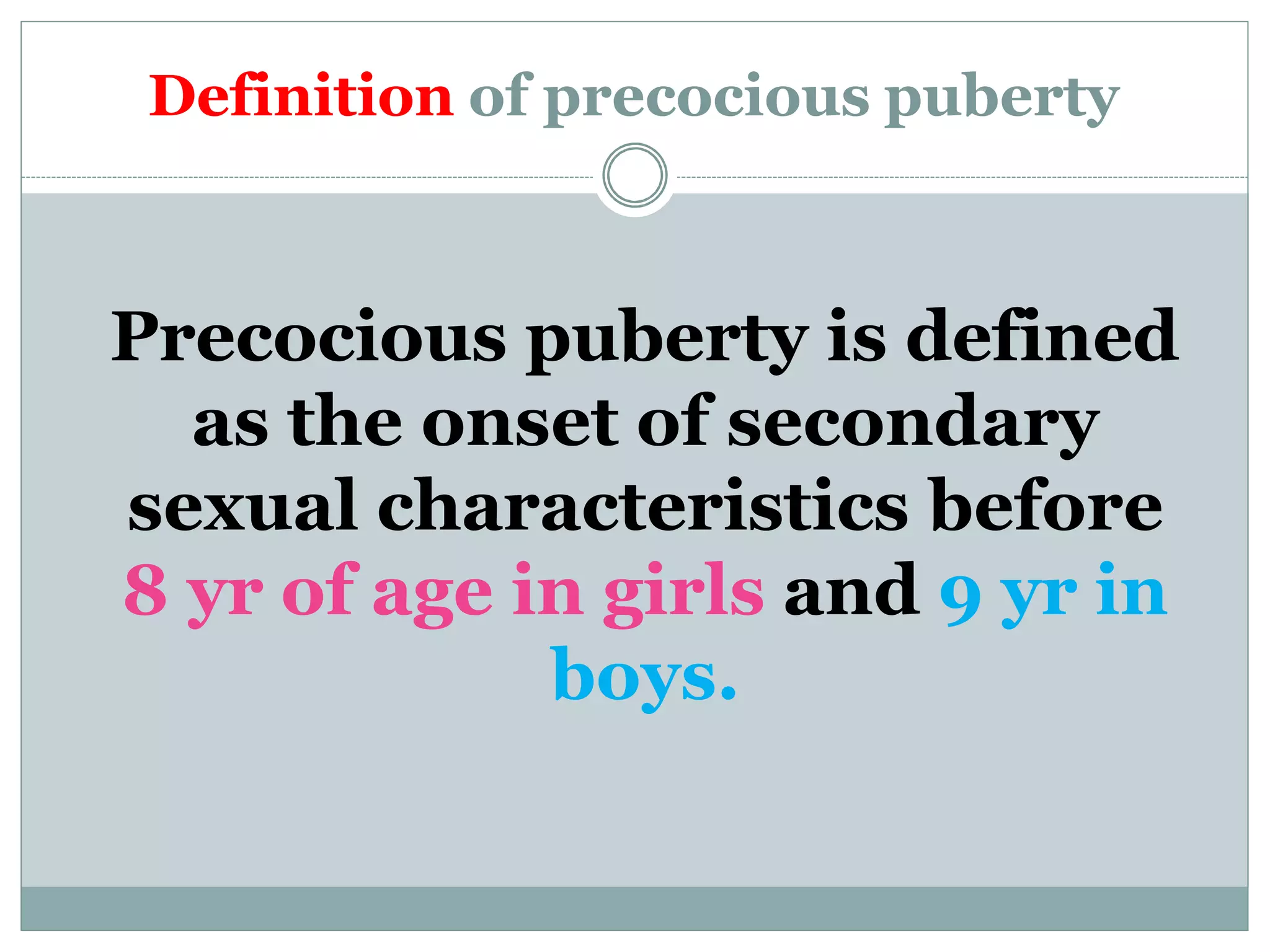 Definition of precocious puberty

Precocious puberty is defined as the onset of secondary sexual characteristics before 8 yr of age in girls and 9 yr in boys.